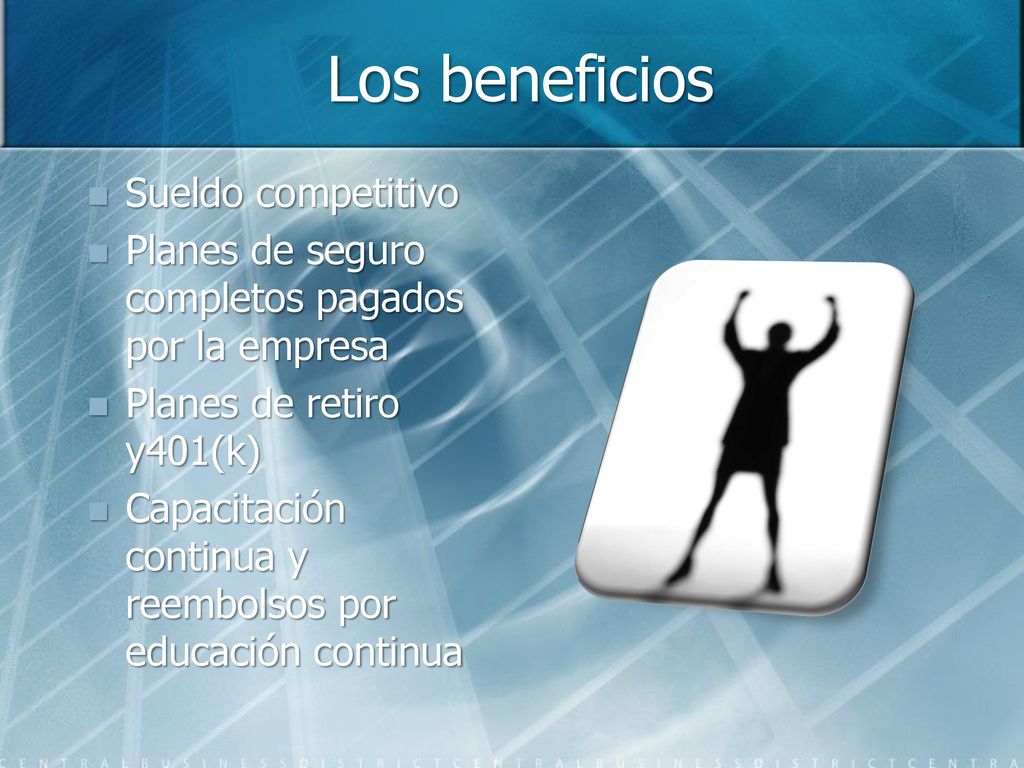 Los beneficios

Sueldo competitivo

Planes de seguro completos pagados por la empresa

Planes de retiro y401(k)

Capacitación continua y reembolsos por educación continua

CENTRALBUSINESSDISTRICTCENTRALBUSINESSDISTRICTCENTRA